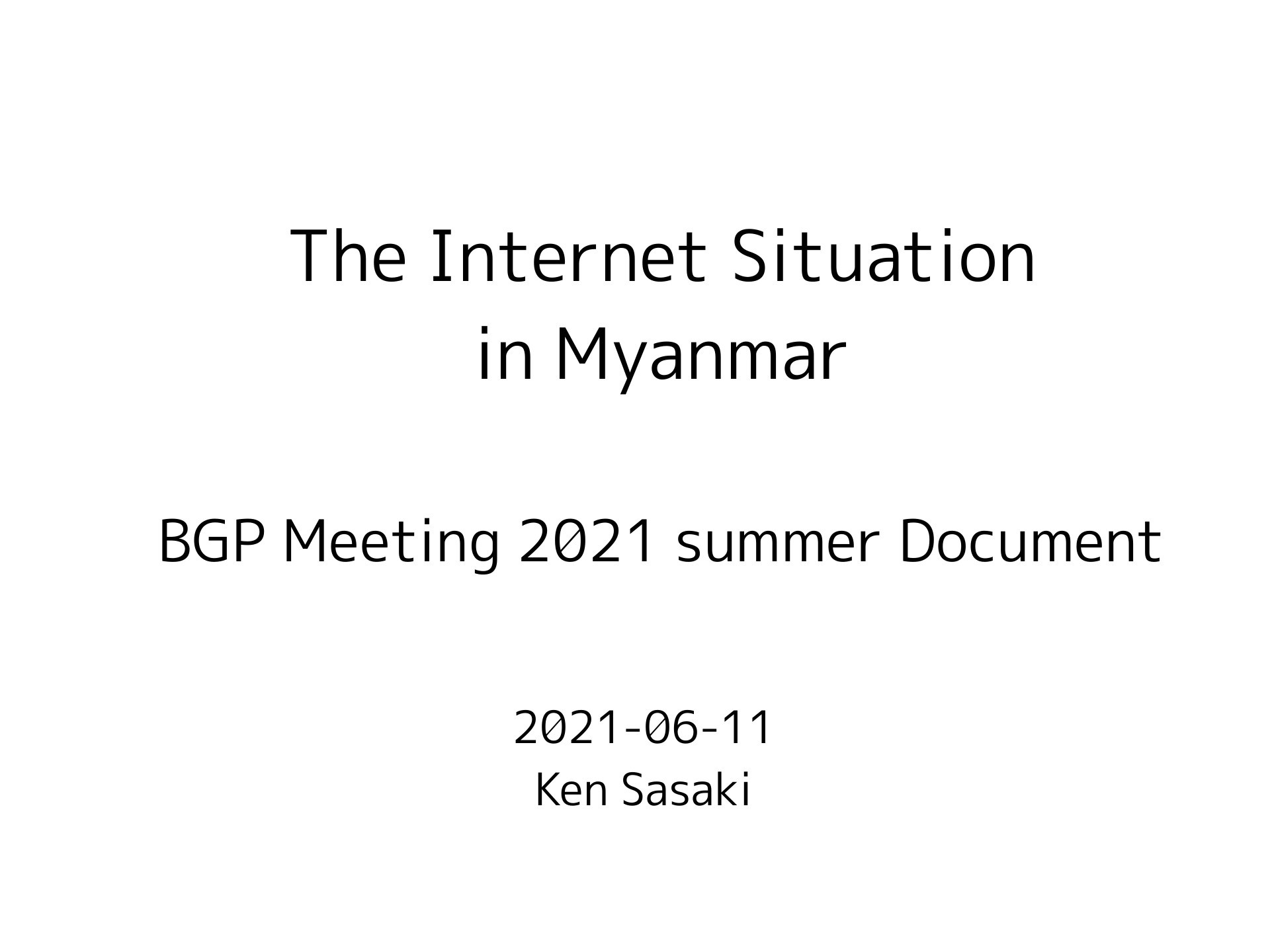 The Internet Situation in Myanmar

BGP Meeting 2021 summer Document

2021-06-11
Ken Sasaki